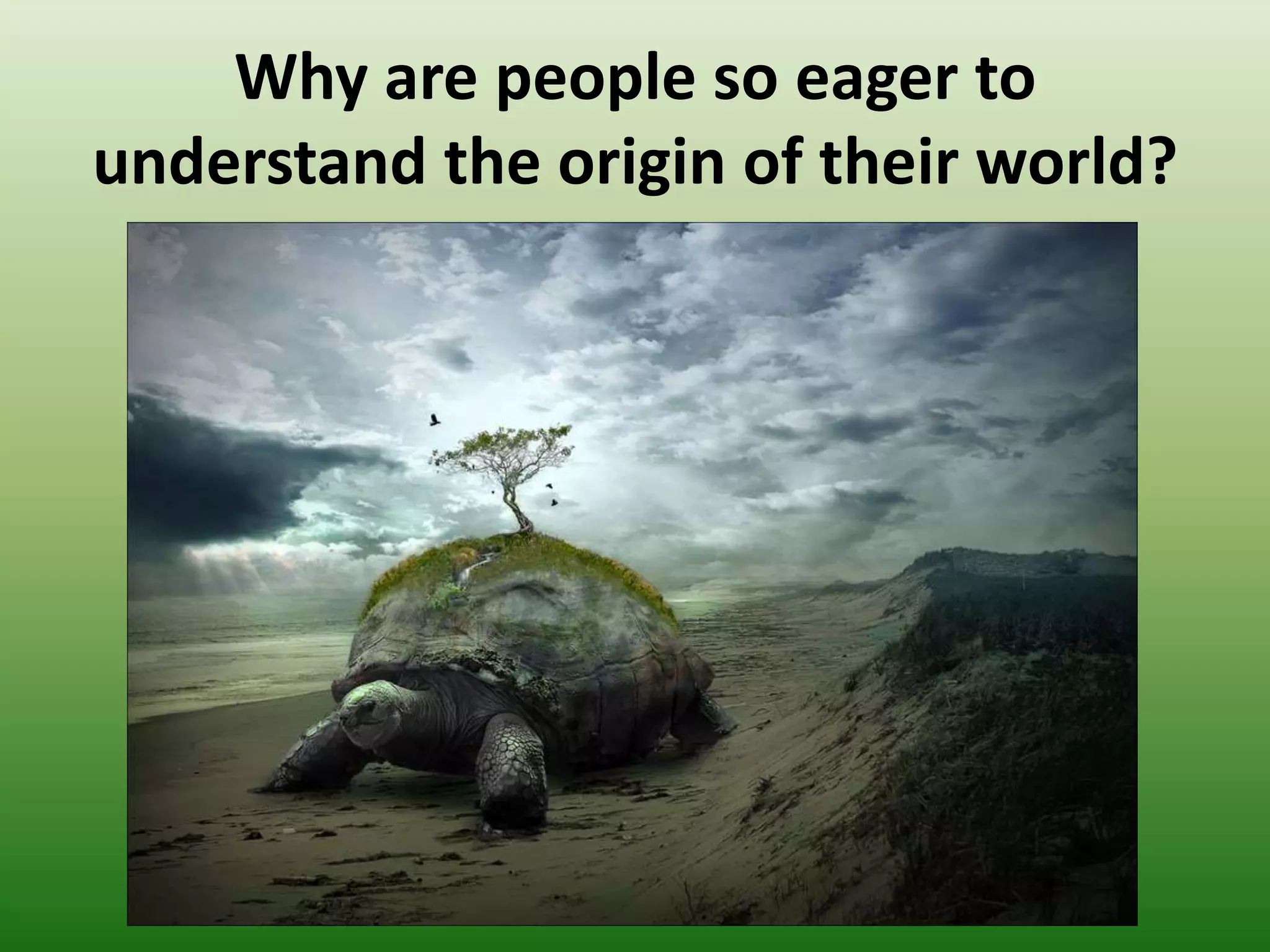 Why are people so eager to understand the origin of their world?